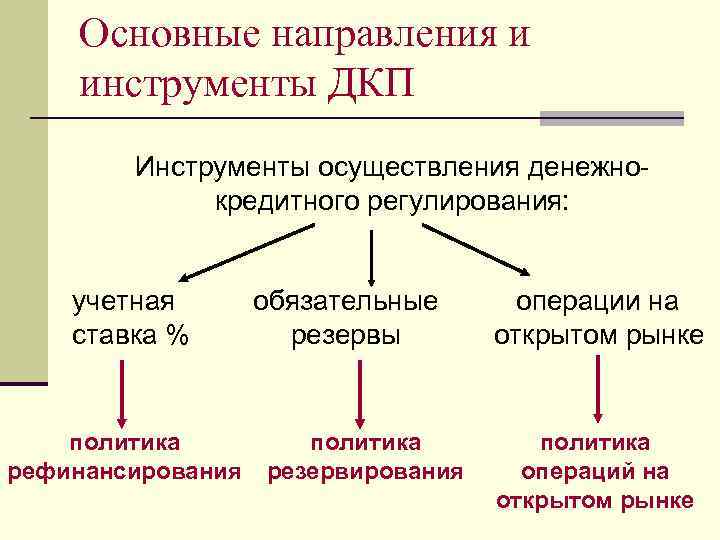 Основные направления и инструменты ДКП

Инструменты осуществления денежно-кредитного регулирования:

учетная ставка %

обязательные резервы

операции на открытом рынке

политика рефинансирования

политика резервирования

политика операций на открытом рынке